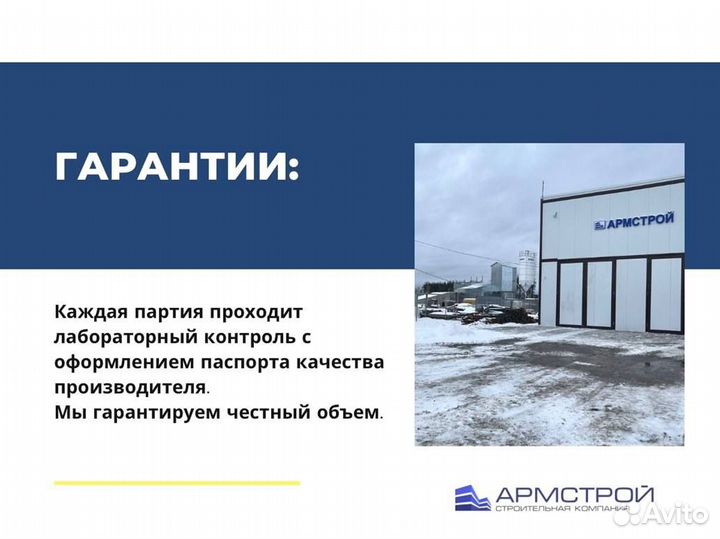 ГАРАНТИИ:

АРМСТРОЙ

Каждая партия проходит лабораторный контроль с оформлением паспорта качества производителя.
Мы гарантируем честный объем.

АРМСТРОЙ
СТРОИТЕЛЬНАЯ КОМПАНИЯ

Avito